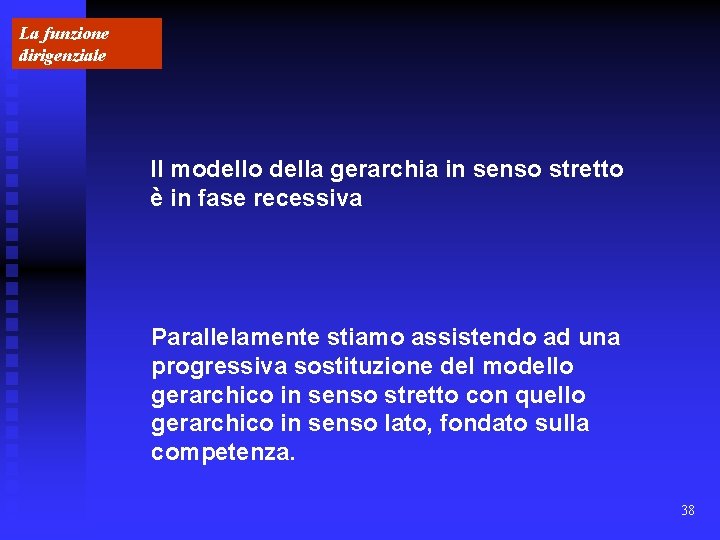 La funzione dirigenziale

Il modello della gerarchia in senso stretto è in fase recessiva

Parallelamente stiamo assistendo ad una progressiva sostituzione del modello gerarchico in senso stretto con quello gerarchico in senso lato, fondato sulla competenza.

38